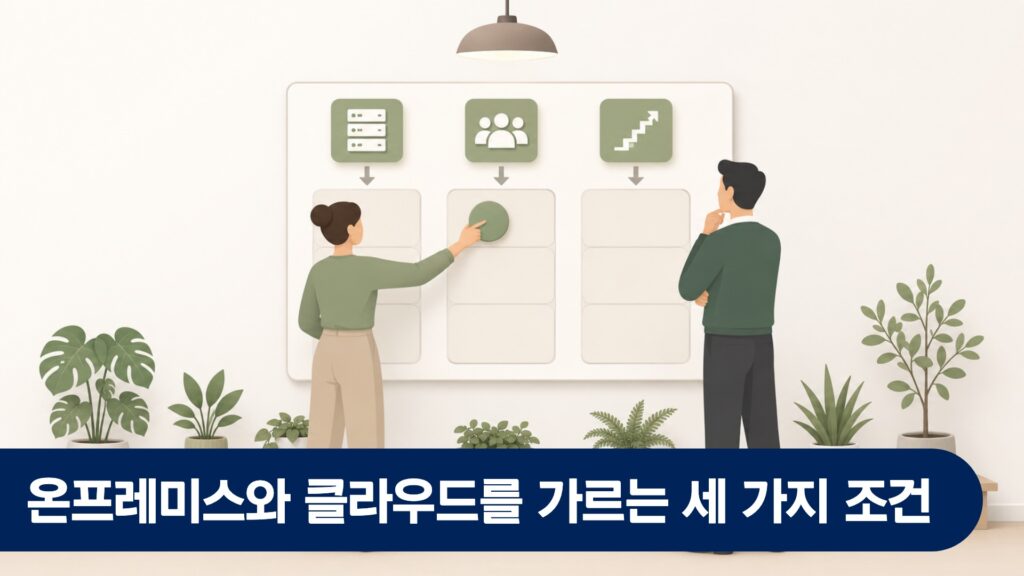 온프레미스와 클라우드를 가르는 세 가지 조건